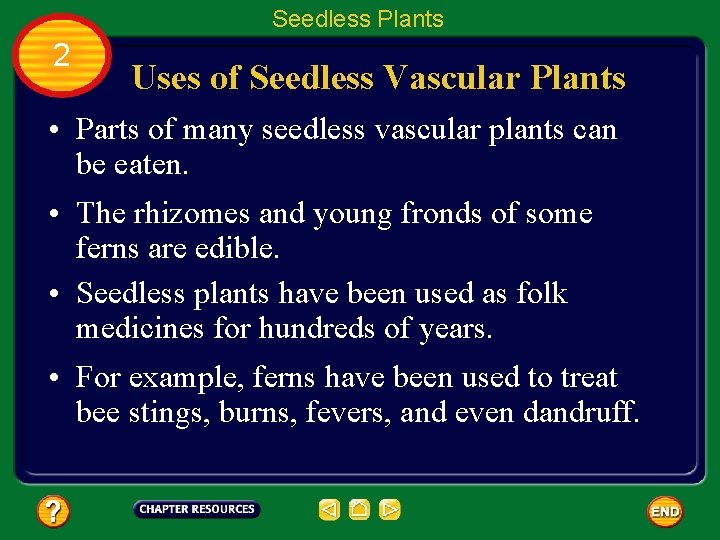 Seedless Plants

2

Uses of Seedless Vascular Plants

• Parts of many seedless vascular plants can be eaten.

• The rhizomes and young fronds of some ferns are edible.

• Seedless plants have been used as folk medicines for hundreds of years.

• For example, ferns have been used to treat bee stings, burns, fevers, and even dandruff.

?

CHAPTER RESOURCES

END